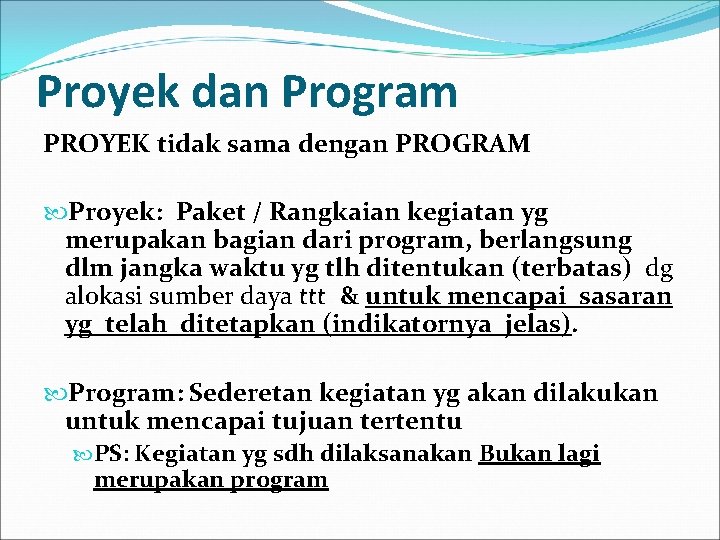 Proyek dan Program

PROYEK tidak sama dengan PROGRAM

Proyek: Paket / Rangkaian kegiatan yg merupakan bagian dari program, berlangsung dlm jangka waktu yg tlh ditentukan (terbatas) dg alokasi sumber daya ttt & untuk mencapai sasaran yg telah ditetapkan (indikatornya jelas).

Program: Sederetan kegiatan yg akan dilakukan untuk mencapai tujuan tertentu

PS: Kegiatan yg sdh dilaksanakan Bukan lagi merupakan program